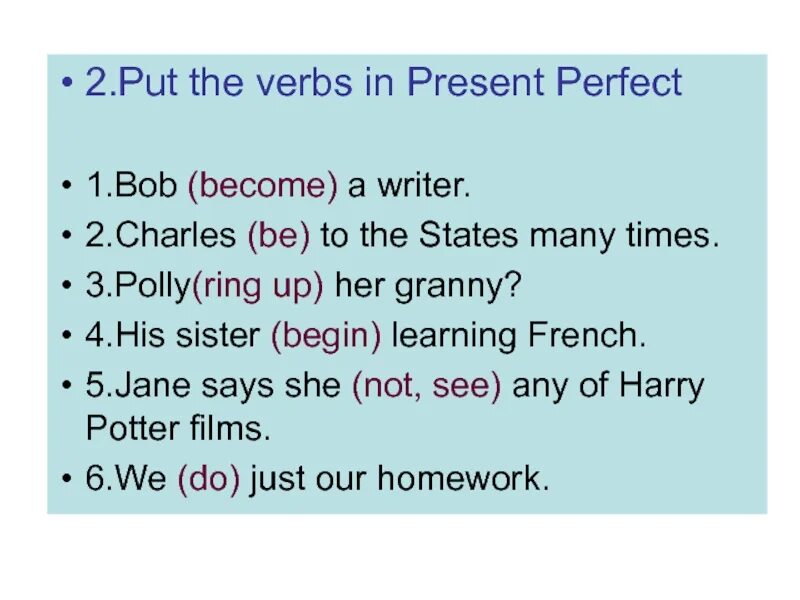 • 2.Put the verbs in Present Perfect

• 1.Bob (become) a writer.
• 2.Charles (be) to the States many times.
• 3.Polly(ring up) her granny?
• 4.His sister (begin) learning French.
• 5.Jane says she (not, see) any of Harry Potter films.
• 6.We (do) just our homework.